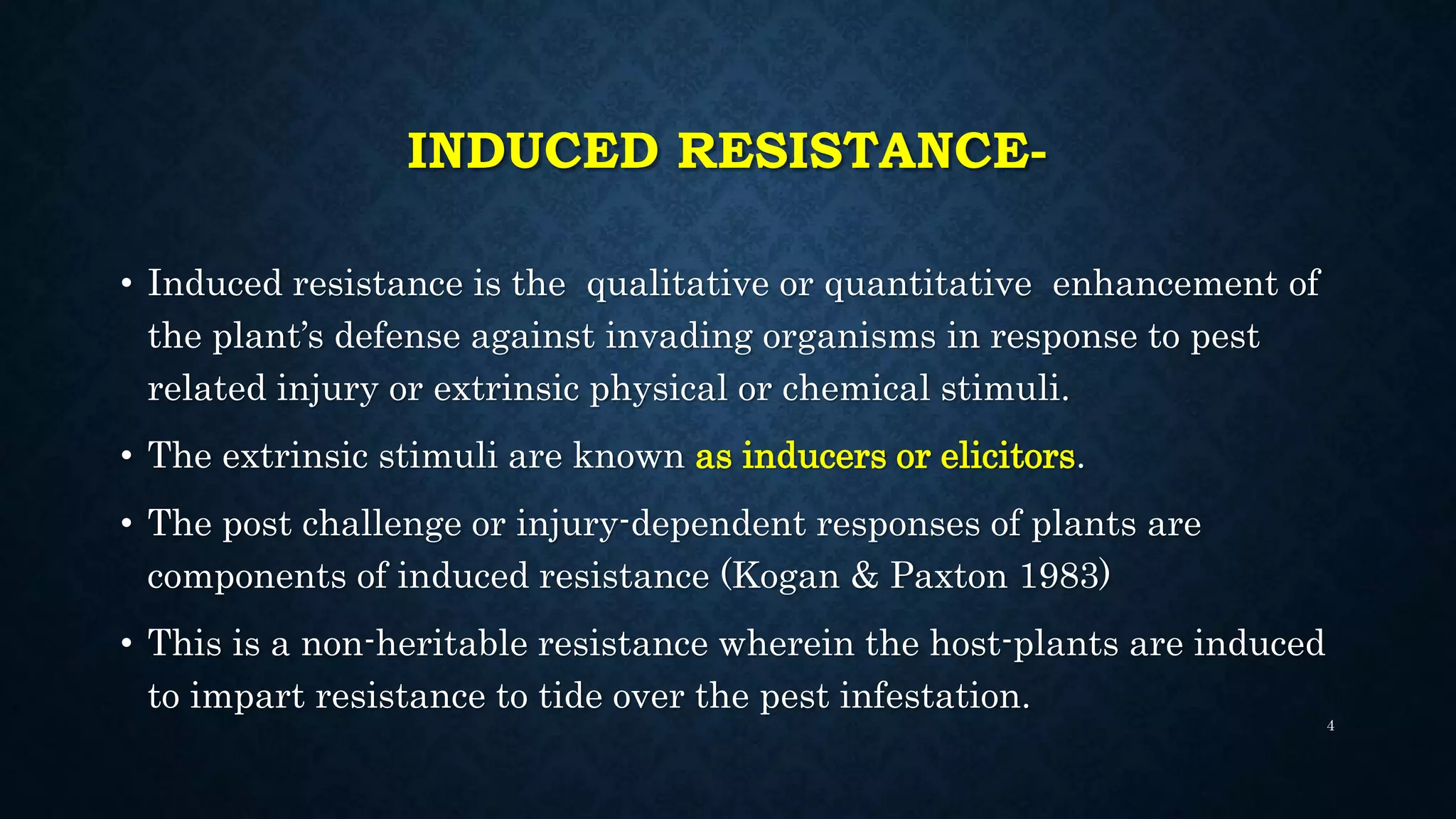 INDUCED RESISTANCE-

• Induced resistance is the qualitative or quantitative enhancement of the plant's defense against invading organisms in response to pest related injury or extrinsic physical or chemical stimuli.

• The extrinsic stimuli are known as inducers or elicitors.

• The post challenge or injury-dependent responses of plants are components of induced resistance (Kogan & Paxton 1983)

• This is a non-heritable resistance wherein the host-plants are induced to impart resistance to tide over the pest infestation.

4